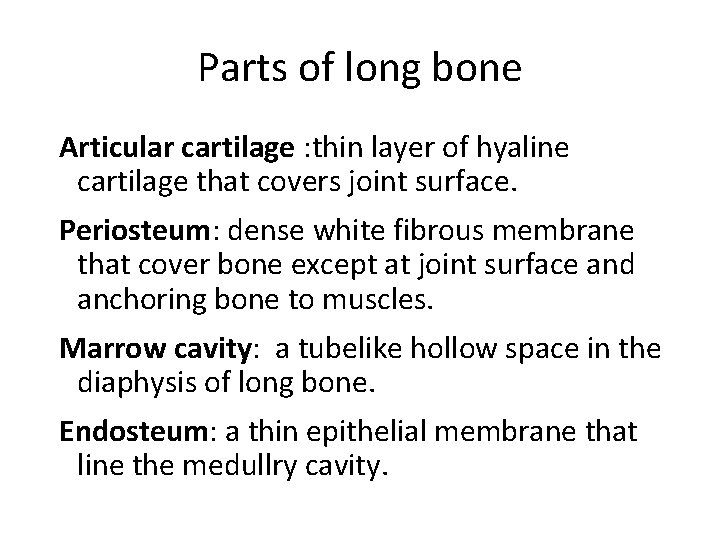 Parts of long bone

Articular cartilage :thin layer of hyaline cartilage that covers joint surface.

Periosteum: dense white fibrous membrane that cover bone except at joint surface and anchoring bone to muscles.

Marrow cavity: a tubelike hollow space in the diaphysis of long bone.

Endosteum: a thin epithelial membrane that line the medullry cavity.